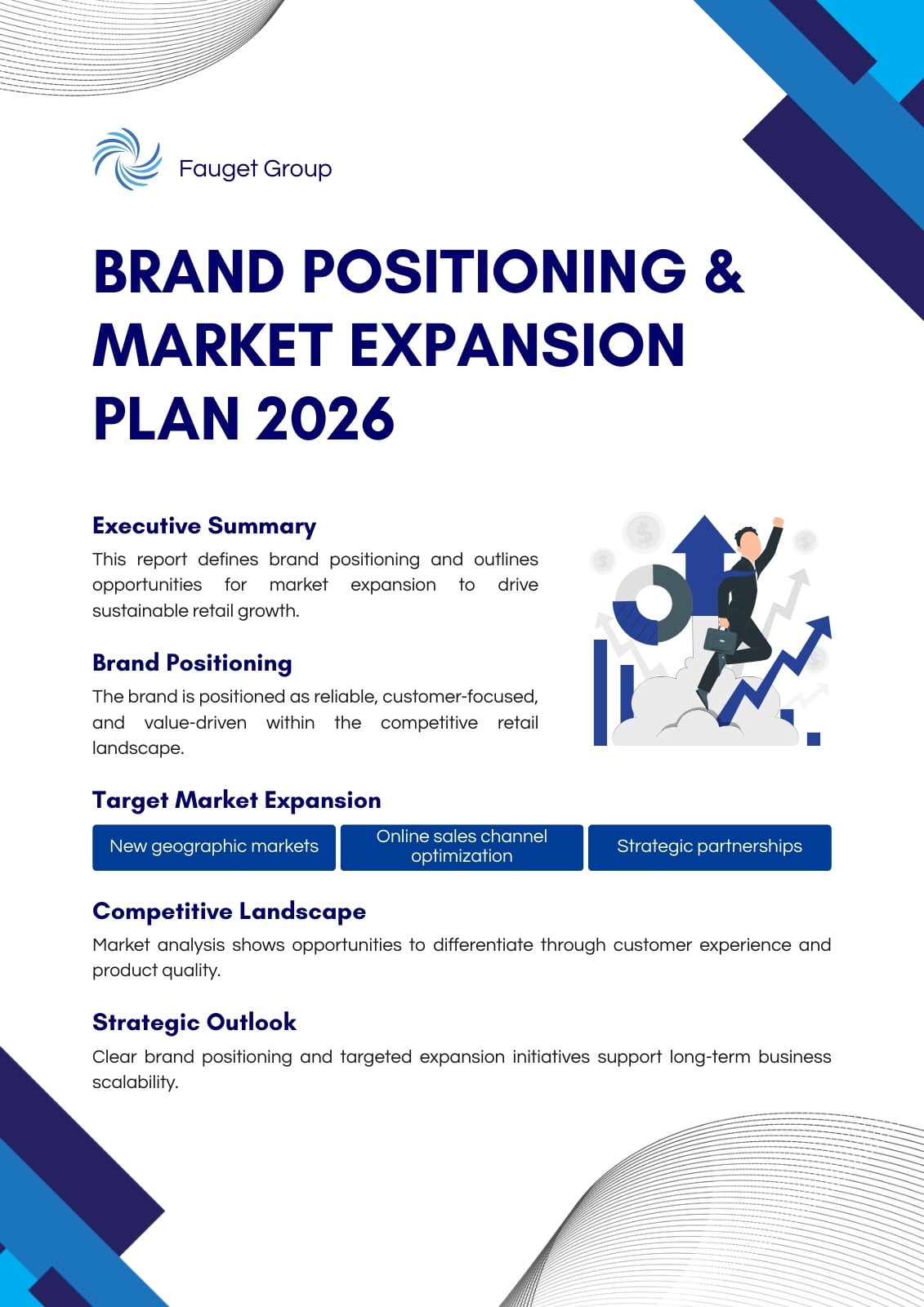 Fauget Group

BRAND POSITIONING & MARKET EXPANSION PLAN 2026

Executive Summary

This report defines brand positioning and outlines opportunities for market expansion to drive sustainable retail growth.

Brand Positioning

The brand is positioned as reliable, customer-focused, and value-driven within the competitive retail landscape.

Target Market Expansion

New geographic markets

Online sales channel optimization

Strategic partnerships

Competitive Landscape

Market analysis shows opportunities to differentiate through customer experience and product quality.

Strategic Outlook

Clear brand positioning and targeted expansion initiatives support long-term business scalability.